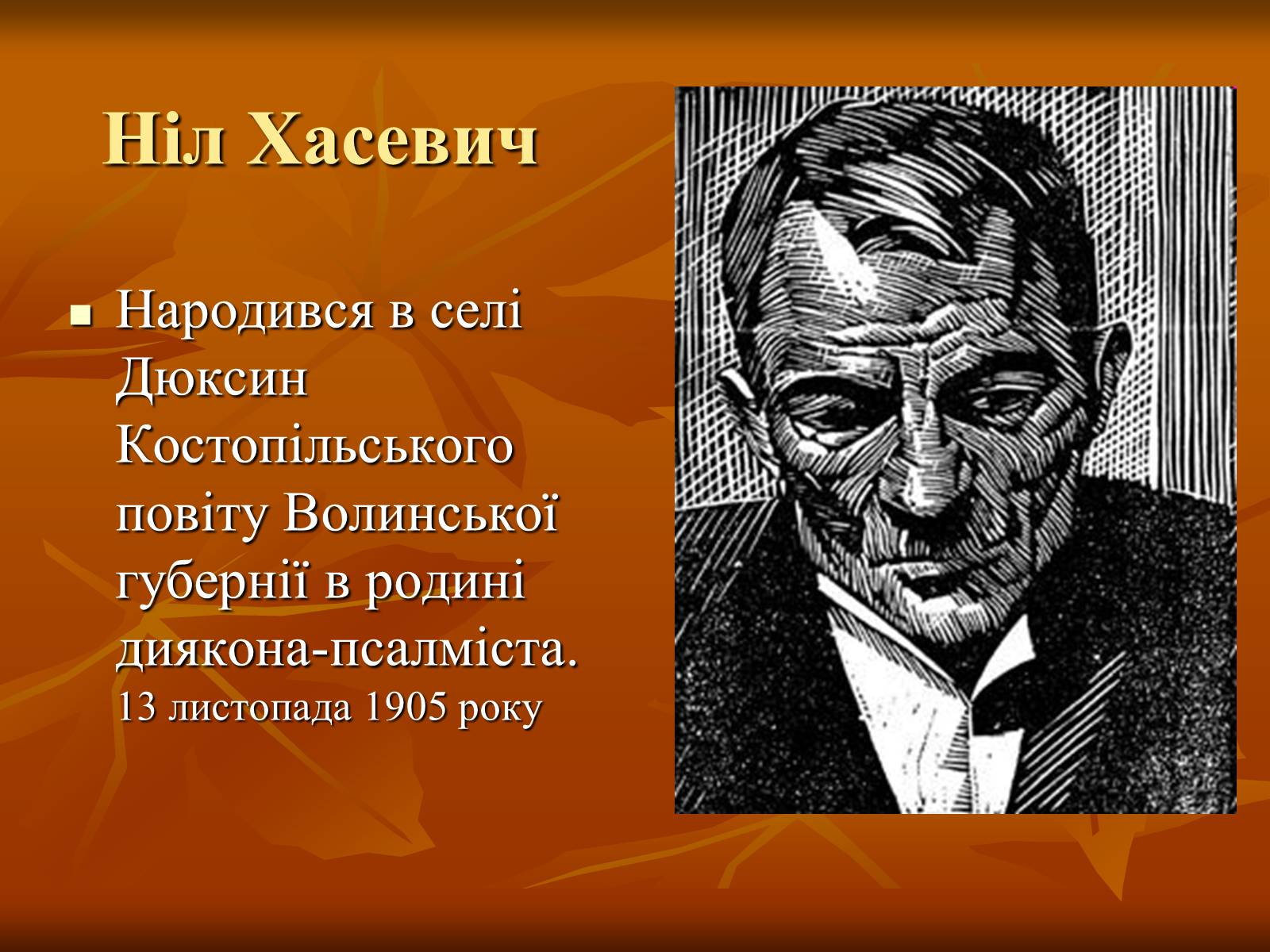 Ніл Хасевич

Народився в селі Дюксин Костопільського повіту Волинської губернії в родині диякона-псалміста. 13 листопада 1905 року